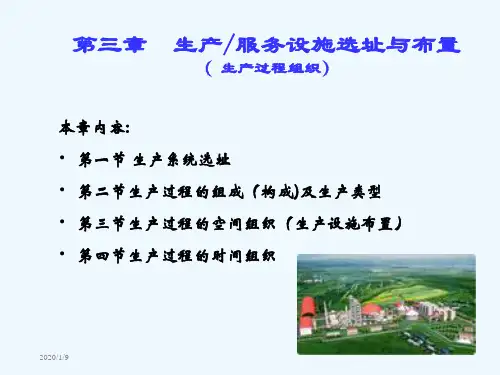 第三章　生产/服务设施选址与布置
（生产过程组织）

本章内容:

• 第一节 生产系统选址
• 第二节生产过程的组成（构成)及生产类型
• 第三节生产过程的空间组织（生产设施布置）
• 第四节生产过程的时间组织

2020/1/9